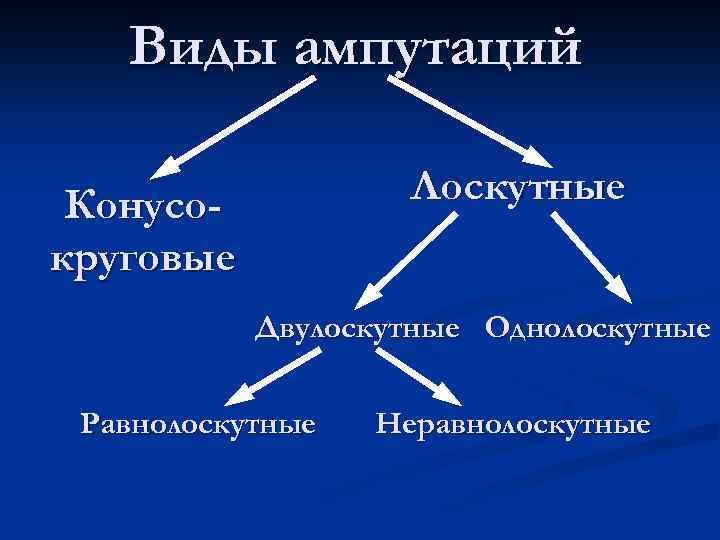 Виды ампутаций

Конусо-круговые

Лоскутные

Двулоскутные

Однолоскутные

Равнолоскутные

Неравнолоскутные